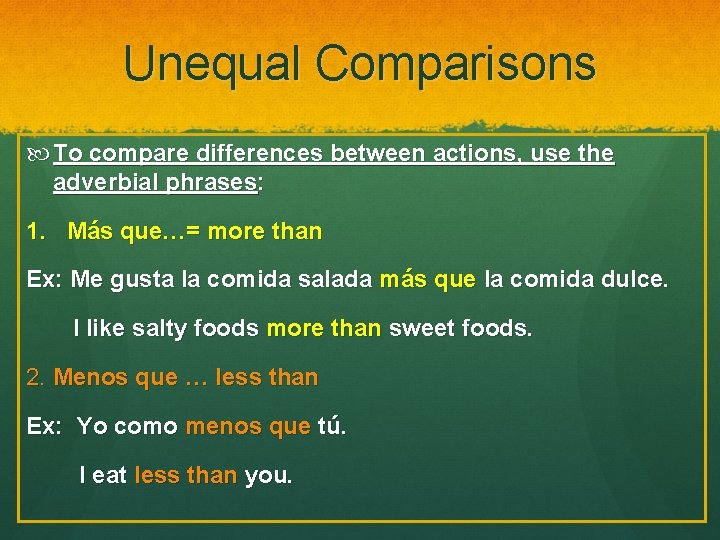 Unequal Comparisons

To compare differences between actions, use the adverbial phrases:

1. Más que…= more than

Ex: Me gusta la comida salada más que la comida dulce.

I like salty foods more than sweet foods.

2. Menos que … less than

Ex: Yo como menos que tú.

I eat less than you.